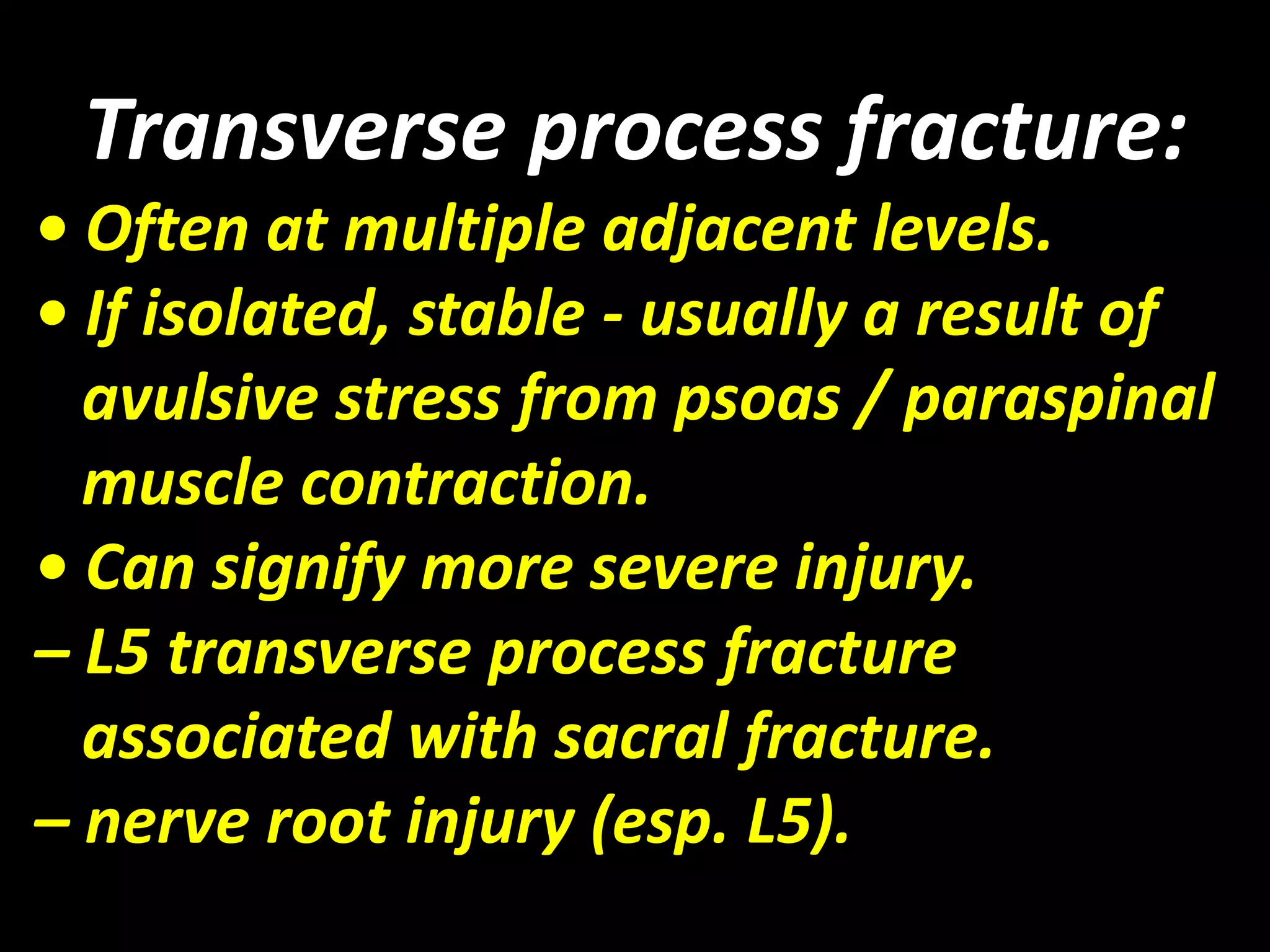 Transverse process fracture:

• Often at multiple adjacent levels.

• If isolated, stable - usually a result of avulsive stress from psoas / paraspinal muscle contraction.

• Can signify more severe injury.

– L5 transverse process fracture associated with sacral fracture.

– nerve root injury (esp. L5).